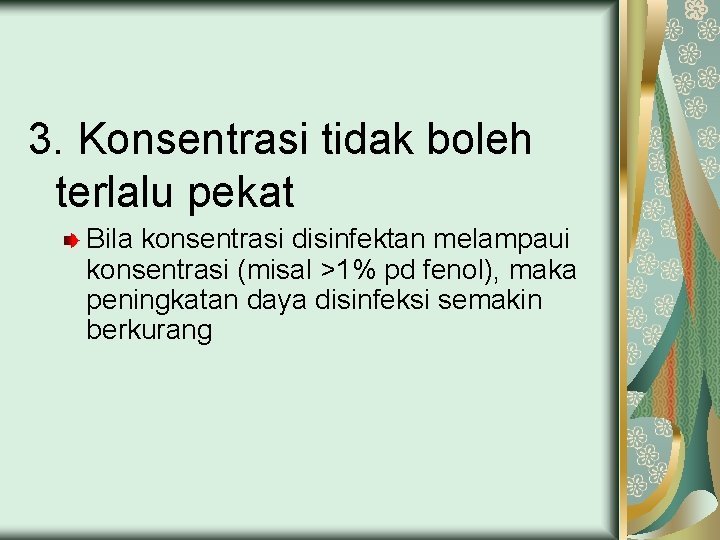 3. Konsentrasi tidak boleh terlalu pekat

Bila konsentrasi disinfektan melampaui konsentrasi (misal >1% pd fenol), maka peningkatan daya disinfeksi semakin berkurang